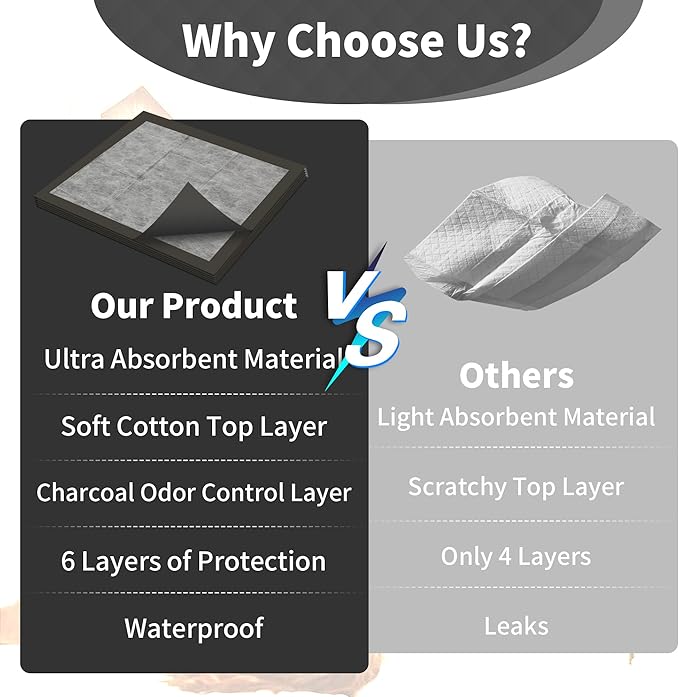 Why Choose Us?

Our Product

Ultra Absorbent Material

Soft Cotton Top Layer

Charcoal Odor Control Layer

6 Layers of Protection

Waterproof

VS

Others

Light Absorbent Material

Scratchy Top Layer

Only 4 Layers

Leaks